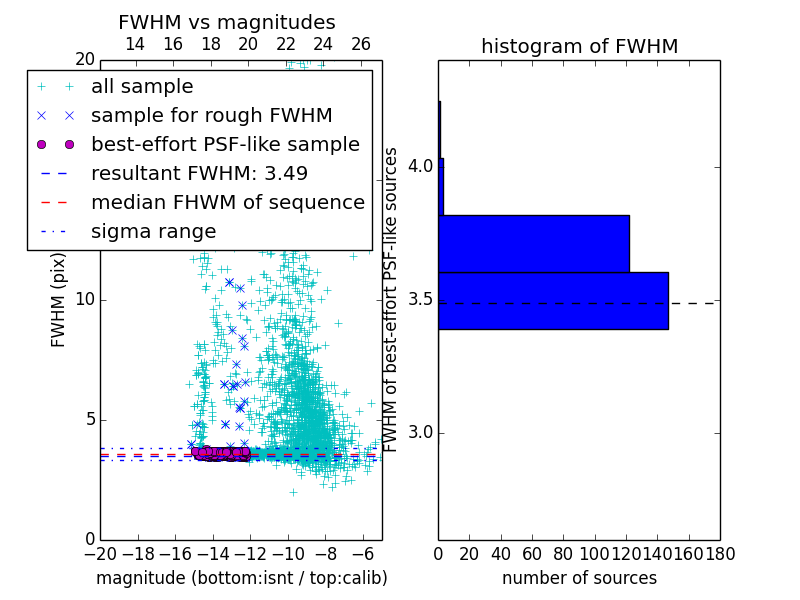 FWHM vs magnitudes

14 16 18 20 22 24 26

20

all sample
sample for rough FWHM
best-effort PSF-like sample
resultant FWHM: 3.49
median FHWM of sequence
sigma range

FWHM (pix)

10

5

0

−20 −18 −16 −14 −12 −10 −8 −6

magnitude (bottom:isnt / top:calib)

histogram of FWHM

FWHM of best-effort PSF-like sources

4.0

3.5

3.0

0 20 40 60 80 100 120 140 160 180

number of sources